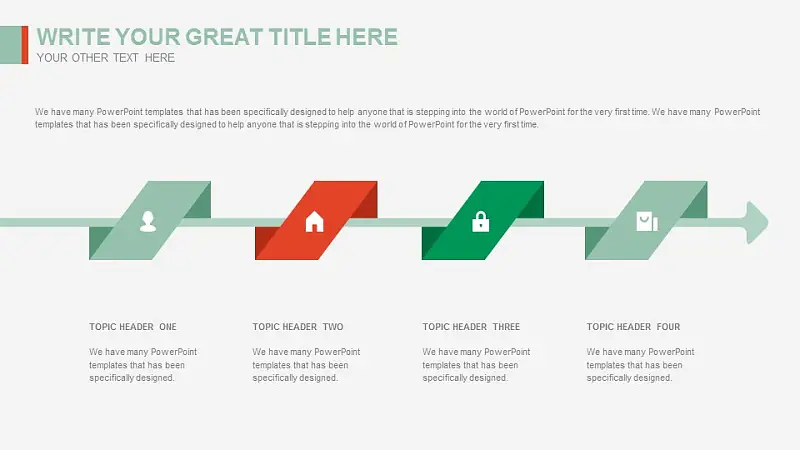 WRITE YOUR GREAT TITLE HERE
YOUR OTHER TEXT HERE

We have many PowerPoint templates that has been specifically designed to help anyone that is stepping into the world of PowerPoint for the very first time. We have many PowerPoint templates that has been specifically designed to help anyone that is stepping into the world of PowerPoint for the very first time.

TOPIC HEADER ONE

We have many PowerPoint templates that has been specifically designed.

TOPIC HEADER TWO

We have many PowerPoint templates that has been specifically designed.

TOPIC HEADER THREE

We have many PowerPoint templates that has been specifically designed.

TOPIC HEADER FOUR

We have many PowerPoint templates that has been specifically designed.